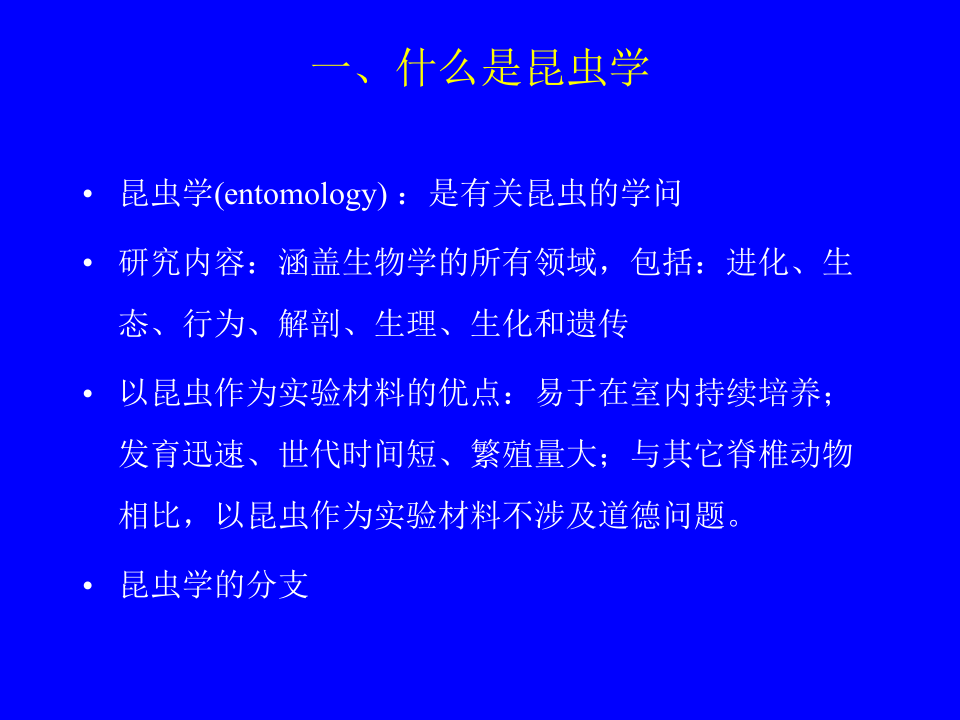 一、什么是昆虫学

• 昆虫学(entomology) ：是有关昆虫的学问

• 研究内容：涵盖生物学的所有领域，包括：进化、生态、行为、解剖、生理、生化和遗传

• 以昆虫作为实验材料的优点：易于在室内持续培养；发育迅速、世代时间短、繁殖量大；与其它脊椎动物相比，以昆虫作为实验材料不涉及道德问题。

• 昆虫学的分支